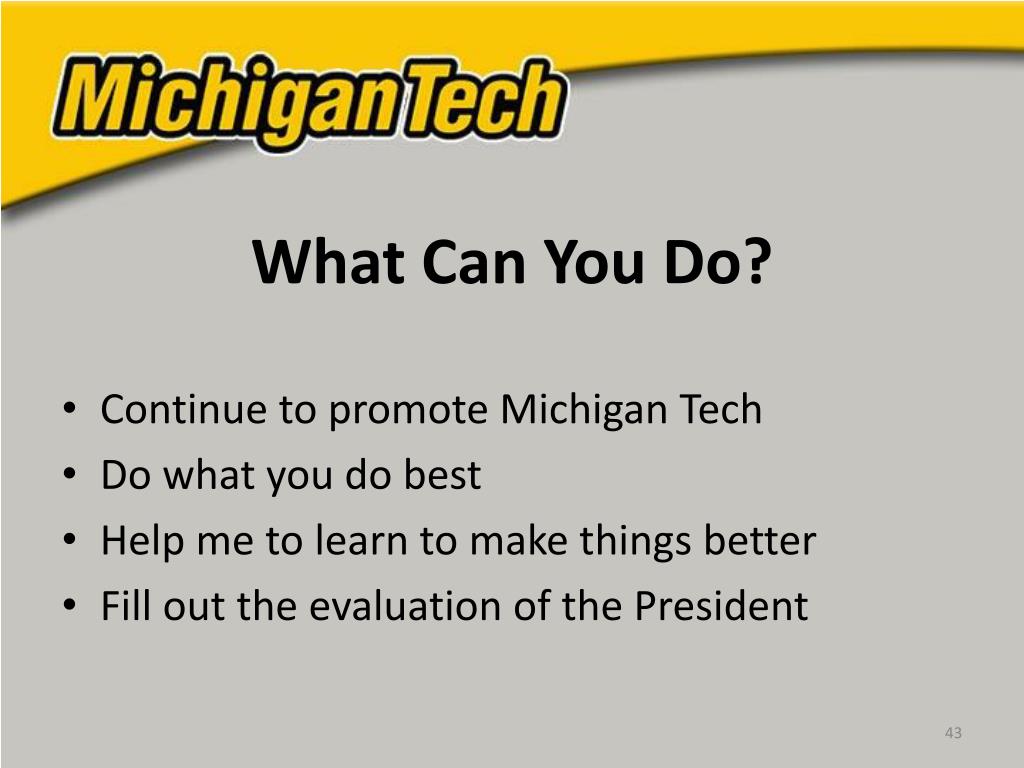 MichiganTech

What Can You Do?

• Continue to promote Michigan Tech
• Do what you do best
• Help me to learn to make things better
• Fill out the evaluation of the President

43